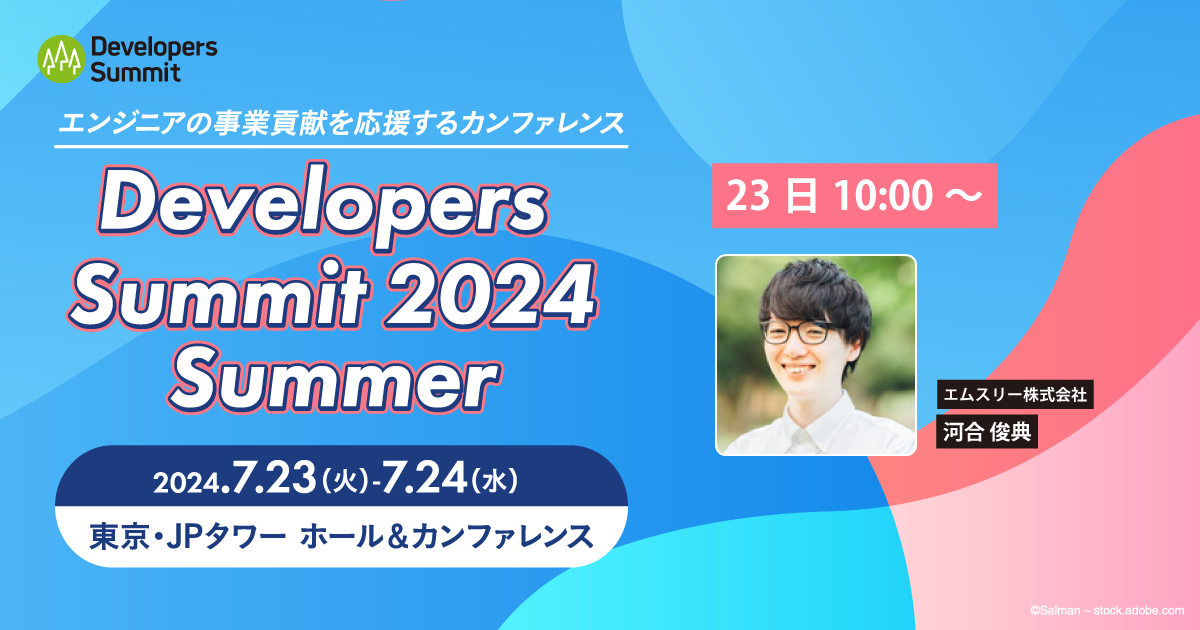 Developers Summit

エンジニアの事業貢献を応援するカンファレンス

Developers Summit 2024 Summer

2024.7.23(火)-7.24(水)

東京・JPタワー ホール＆カンファレンス

23 日 10:00 〜

エムスリー株式会社

河合 俊典

©Salman – stock.adobe.com